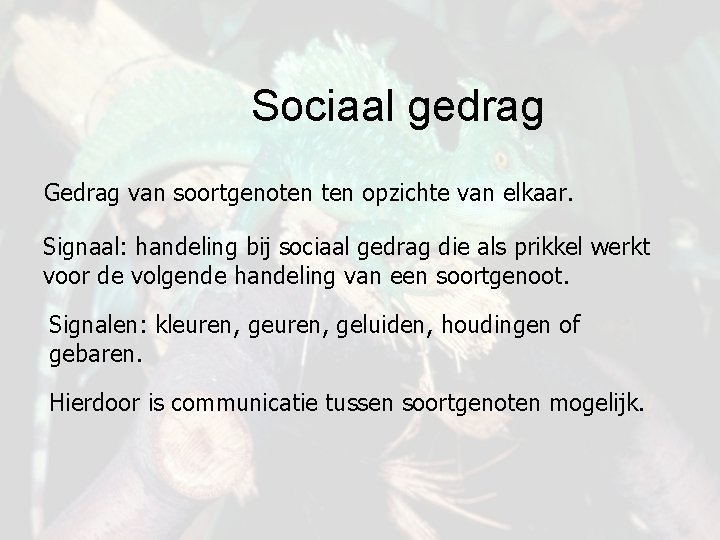 Sociaal gedrag

Gedrag van soortgenoten ten opzichte van elkaar.

Signaal: handeling bij sociaal gedrag die als prikkel werkt voor de volgende handeling van een soortgenoot.

Signalen: kleuren, geuren, geluiden, houdingen of gebaren.

Hierdoor is communicatie tussen soortgenoten mogelijk.